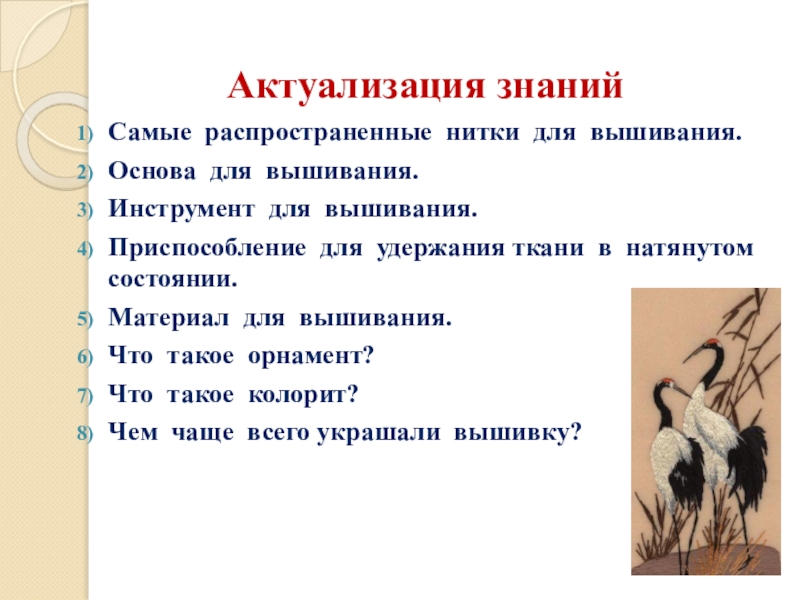 Актуализация знаний

1) Самые распространенные нитки для вышивания.
2) Основа для вышивания.
3) Инструмент для вышивания.
4) Приспособление для удержания ткани в натянутом состоянии.
5) Материал для вышивания.
6) Что такое орнамент?
7) Что такое колорит?
8) Чем чаще всего украшали вышивку?